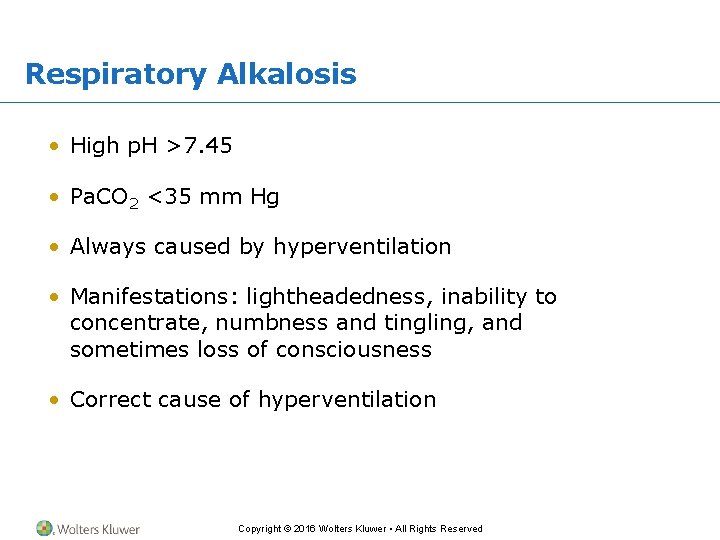 Respiratory Alkalosis

• High pH >7.45

• $PaCO_2$ <35 mm Hg

• Always caused by hyperventilation

• Manifestations: lightheadedness, inability to concentrate, numbness and tingling, and sometimes loss of consciousness

• Correct cause of hyperventilation

Wolters Kluwer

Copyright © 2016 Wolters Kluwer • All Rights Reserved